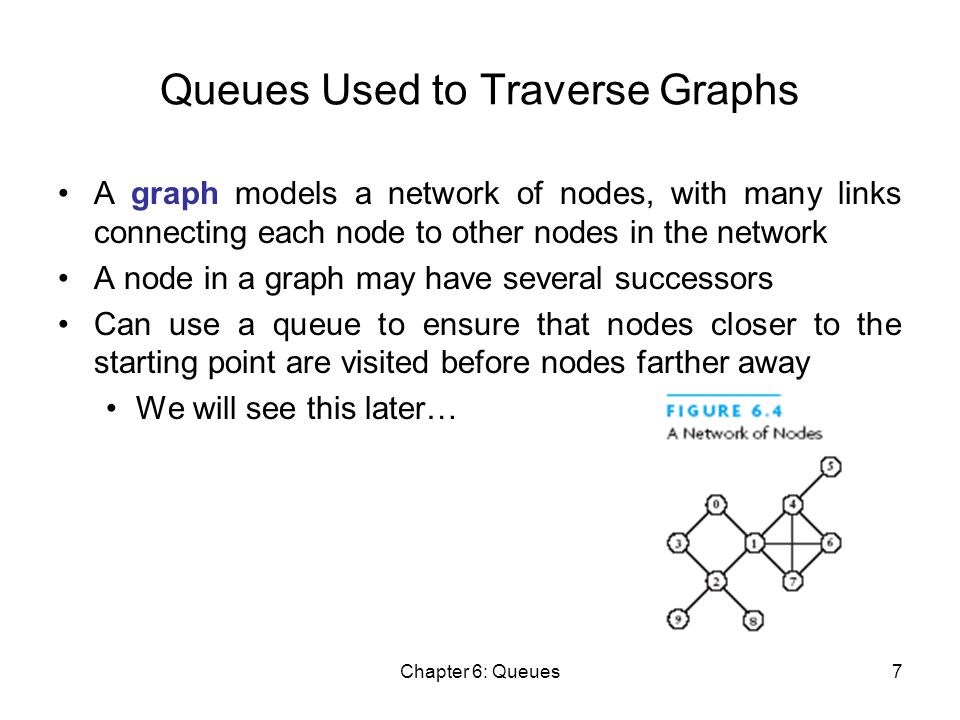 Queues Used to Traverse Graphs

• A graph models a network of nodes, with many links connecting each node to other nodes in the network

• A node in a graph may have several successors

• Can use a queue to ensure that nodes closer to the starting point are visited before nodes farther away

• We will see this later…

FIGURE 6.4
A Network of Nodes

5
0
4
3
1
6
2
7
9
8

Chapter 6: Queues

7